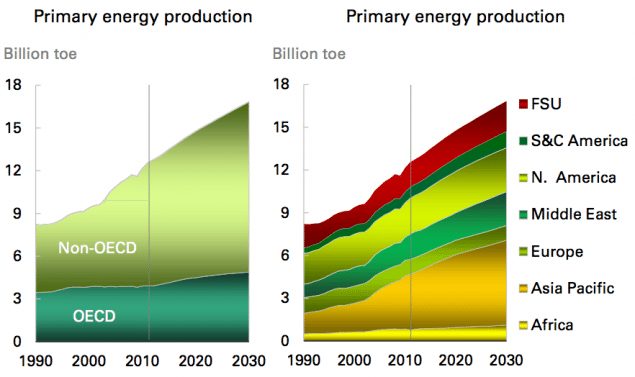 Primary energy production

Billion toe

18
15
12
9
6
3
0

Non-OECD

OECD

1990 2000 2010 2020 2030

Primary energy production

Billion toe

18
15
12
9
6
3
0

1990 2000 2010 2020 2030

FSU
S&C America
N. America
Middle East
Europe
Asia Pacific
Africa